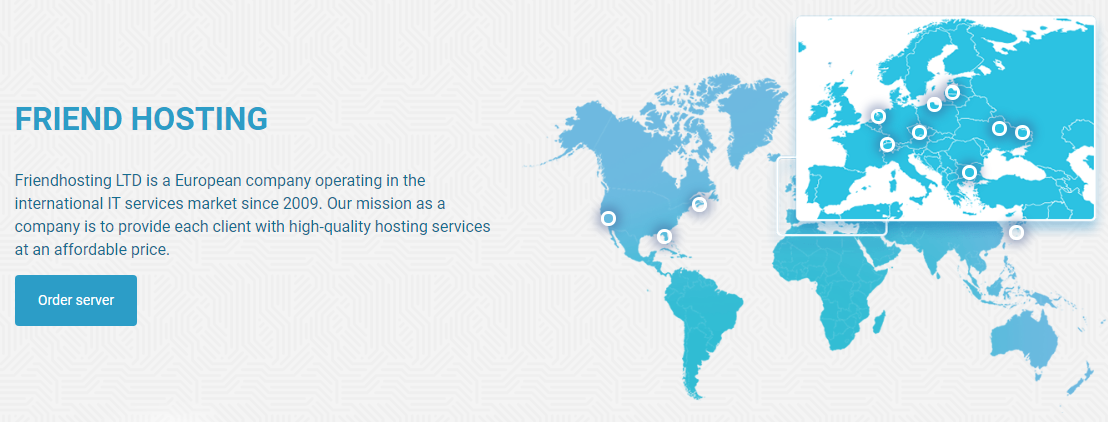 FRIEND HOSTING

Friendhosting LTD is a European company operating in the international IT services market since 2009. Our mission as a company is to provide each client with high-quality hosting services at an affordable price.

Order server